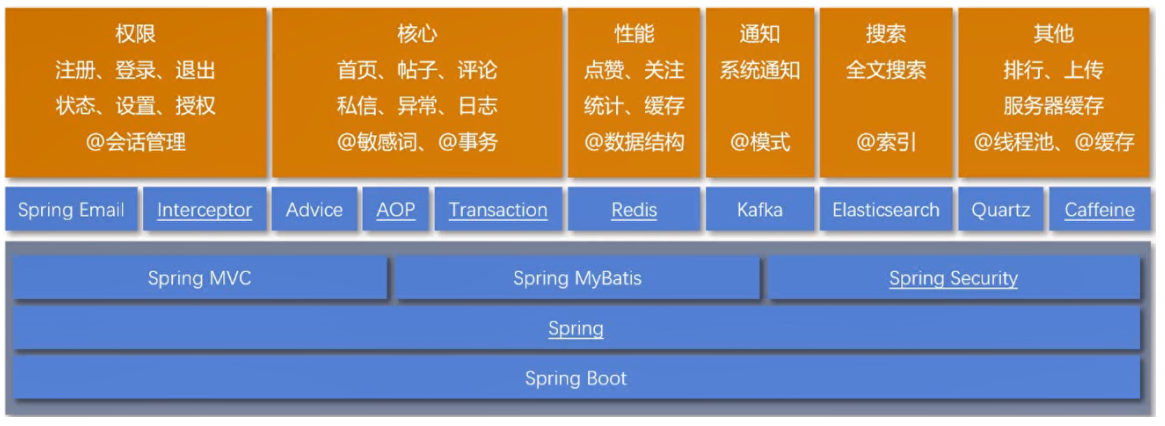 权限
注册、登录、退出
状态、设置、授权
@会话管理

核心
首页、帖子、评论
私信、异常、日志
@敏感词、@事务

性能
点赞、关注
统计、缓存
@数据结构

通知
系统通知
@模式

搜索
全文搜索
@索引

其他
排行、上传
服务器缓存
@线程池、@缓存

Spring Email
Interceptor
Advice
AOP
Transaction
Redis
Kafka
Elasticsearch
Quartz
Caffeine

Spring MVC
Spring MyBatis
Spring Security

Spring

Spring Boot